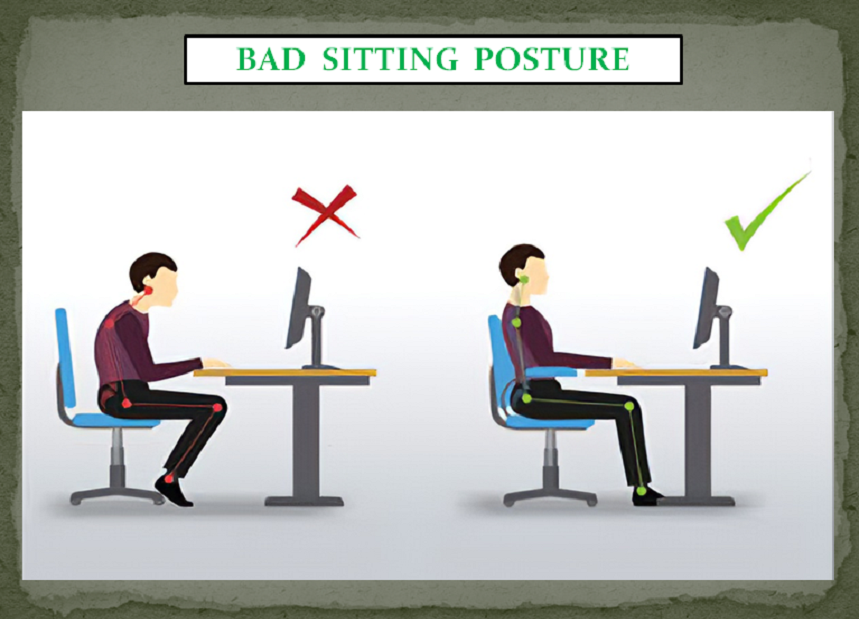 BAD SITTING POSTURE